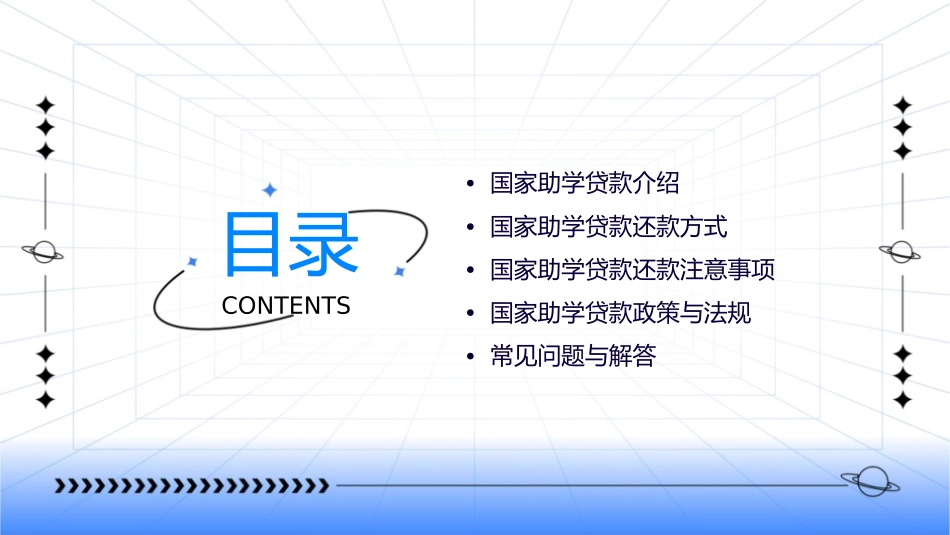 目录
CONTENTS

• 国家助学贷款介绍
• 国家助学贷款还款方式
• 国家助学贷款还款注意事项
• 国家助学贷款政策与法规
• 常见问题与解答